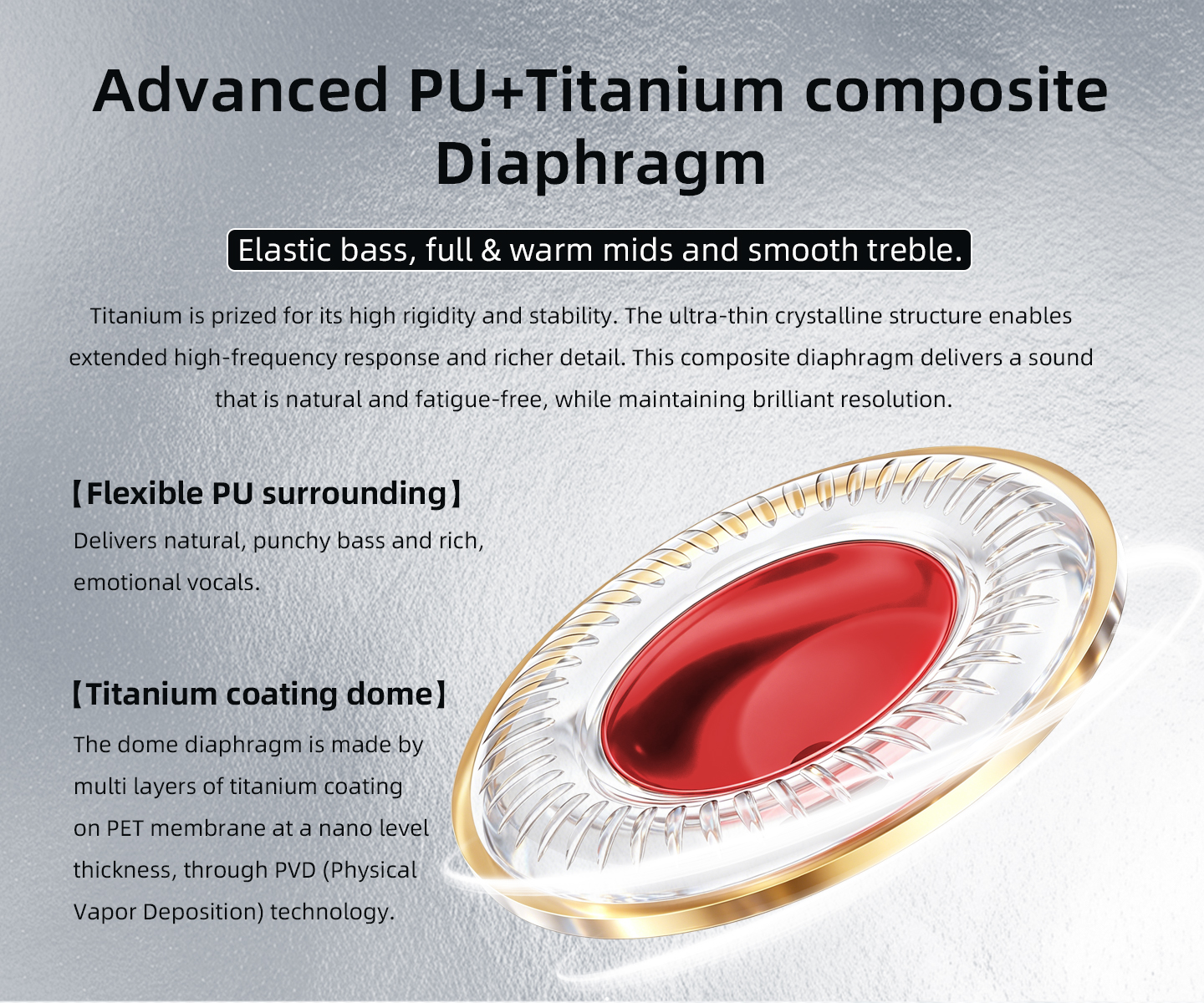 Advanced PU+Titanium composite Diaphragm

Elastic bass, full & warm mids and smooth treble.

Titanium is prized for its high rigidity and stability. The ultra-thin crystalline structure enables extended high-frequency response and richer detail. This composite diaphragm delivers a sound that is natural and fatigue-free, while maintaining brilliant resolution.

【Flexible PU surrounding】

Delivers natural, punchy bass and rich, emotional vocals.

【Titanium coating dome】

The dome diaphragm is made by multi layers of titanium coating on PET membrane at a nano level thickness, through PVD (Physical Vapor Deposition) technology.